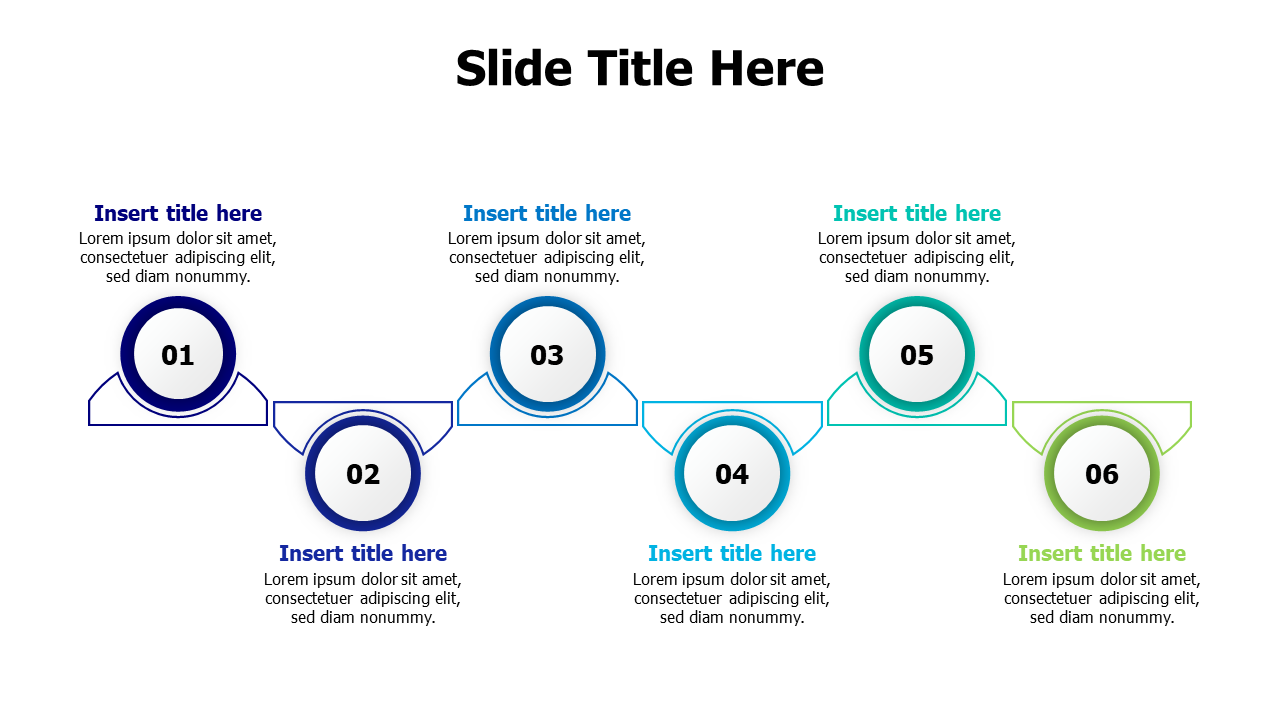 Slide Title Here

Insert title here
Lorem ipsum dolor sit amet, consectetuer adipiscing elit, sed diam nonummy.

01

Insert title here
Lorem ipsum dolor sit amet, consectetuer adipiscing elit, sed diam nonummy.

03

Insert title here
Lorem ipsum dolor sit amet, consectetuer adipiscing elit, sed diam nonummy.

05

02

Insert title here
Lorem ipsum dolor sit amet, consectetuer adipiscing elit, sed diam nonummy.

04

Insert title here
Lorem ipsum dolor sit amet, consectetuer adipiscing elit, sed diam nonummy.

06

Insert title here
Lorem ipsum dolor sit amet, consectetuer adipiscing elit, sed diam nonummy.